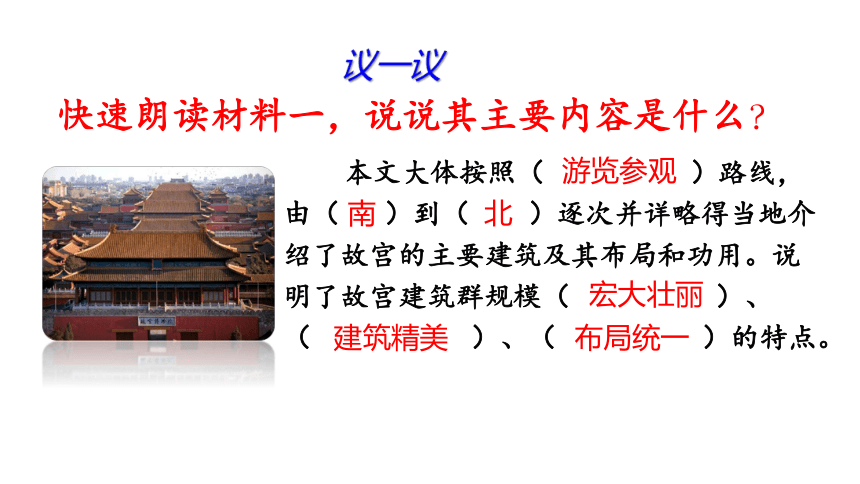 议一议

快速朗读材料一，说说其主要内容是什么？

本文大体按照（ 游览参观 ）路线，由（ 南 ）到（ 北 ）逐次并详略得当地介绍了故宫的主要建筑及其布局和功用。说明了故宫建筑群规模（ 宏大壮丽 ）、（ 建筑精美 ）、（ 布局统一 ）的特点。